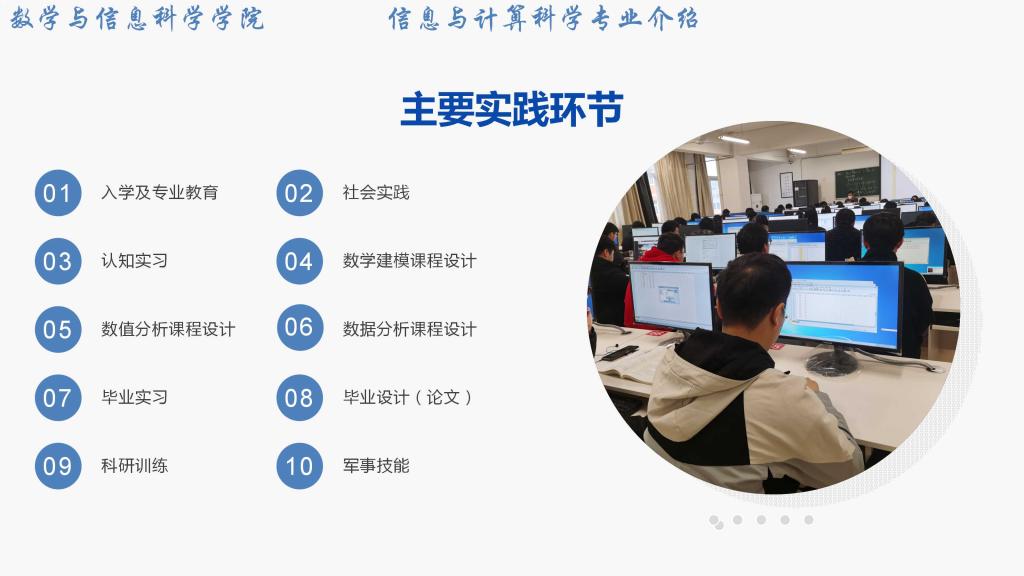 数学与信息科学学院　　信息与计算科学专业介绍

主要实践环节

01 入学及专业教育
02 社会实践
03 认知实习
04 数学建模课程设计
05 数值分析课程设计
06 数据分析课程设计
07 毕业实习
08 毕业设计（论文）
09 科研训练
10 军事技能